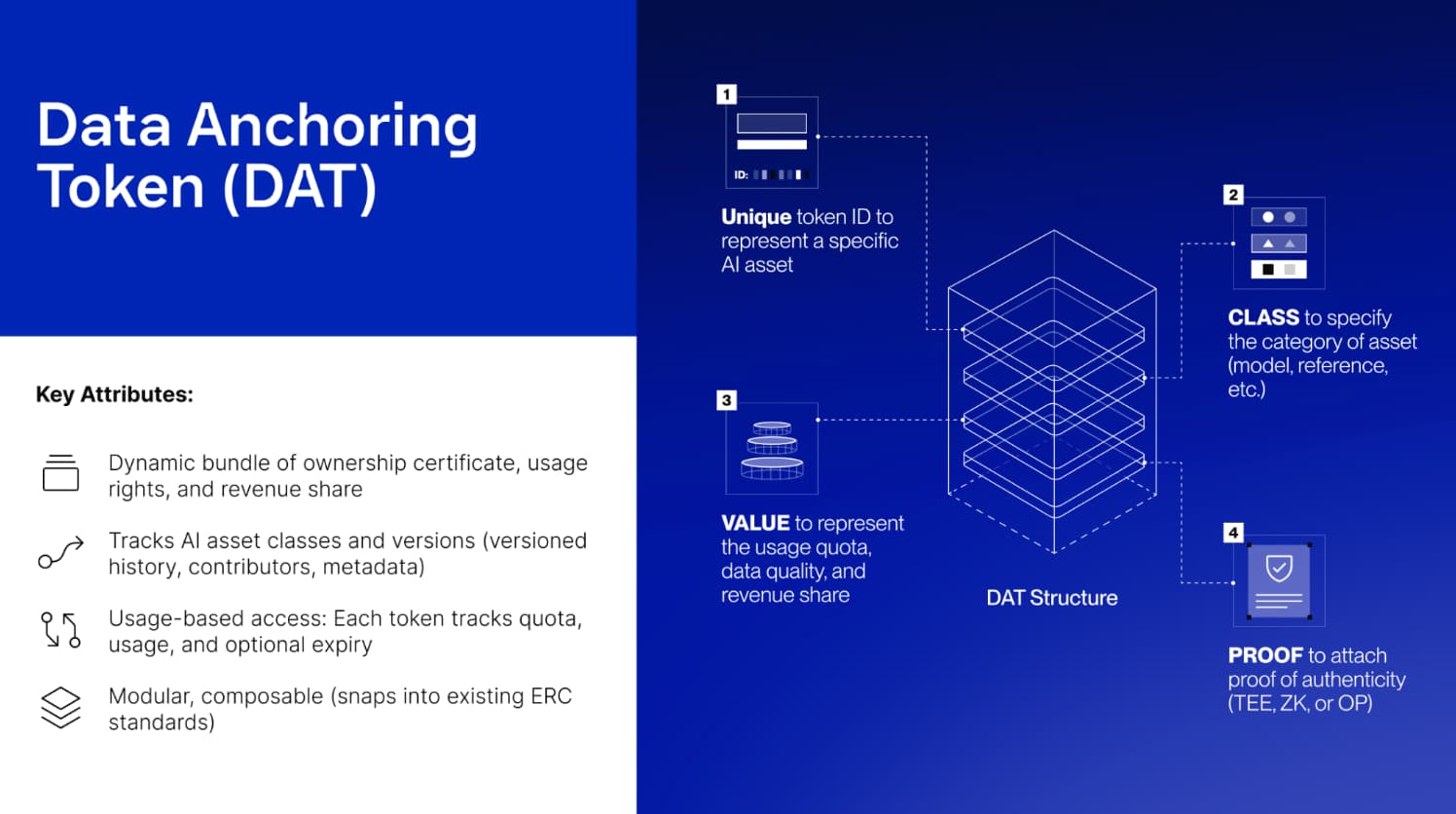 Data Anchoring Token (DAT)

Key Attributes:

Dynamic bundle of ownership certificate, usage rights, and revenue share

Tracks AI asset classes and versions (versioned history, contributors, metadata)

Usage-based access: Each token tracks quota, usage, and optional expiry

Modular, composable (snaps into existing ERC standards)

1

ID:

Unique token ID to represent a specific AI asset

2

CLASS to specify the category of asset (model, reference, etc.)

3

VALUE to represent the usage quota, data quality, and revenue share

DAT Structure

4

PROOF to attach proof of authenticity (TEE, ZK, or OP)